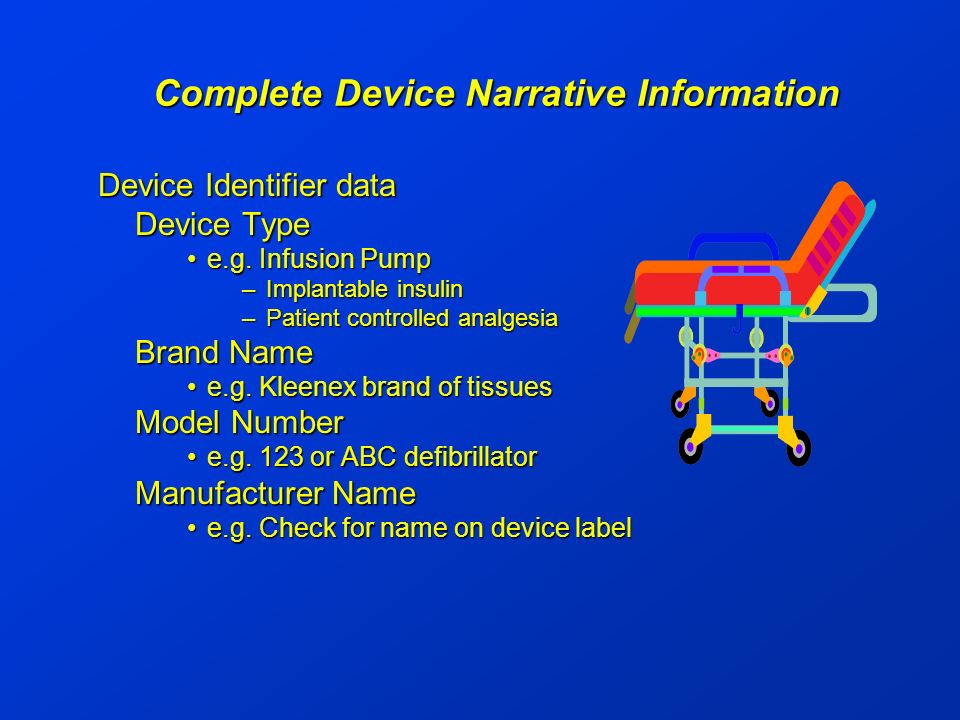 Complete Device Narrative Information

Device Identifier data

Device Type

• e.g. Infusion Pump

– Implantable insulin

– Patient controlled analgesia

Brand Name

• e.g. Kleenex brand of tissues

Model Number

• e.g. 123 or ABC defibrillator

Manufacturer Name

• e.g. Check for name on device label